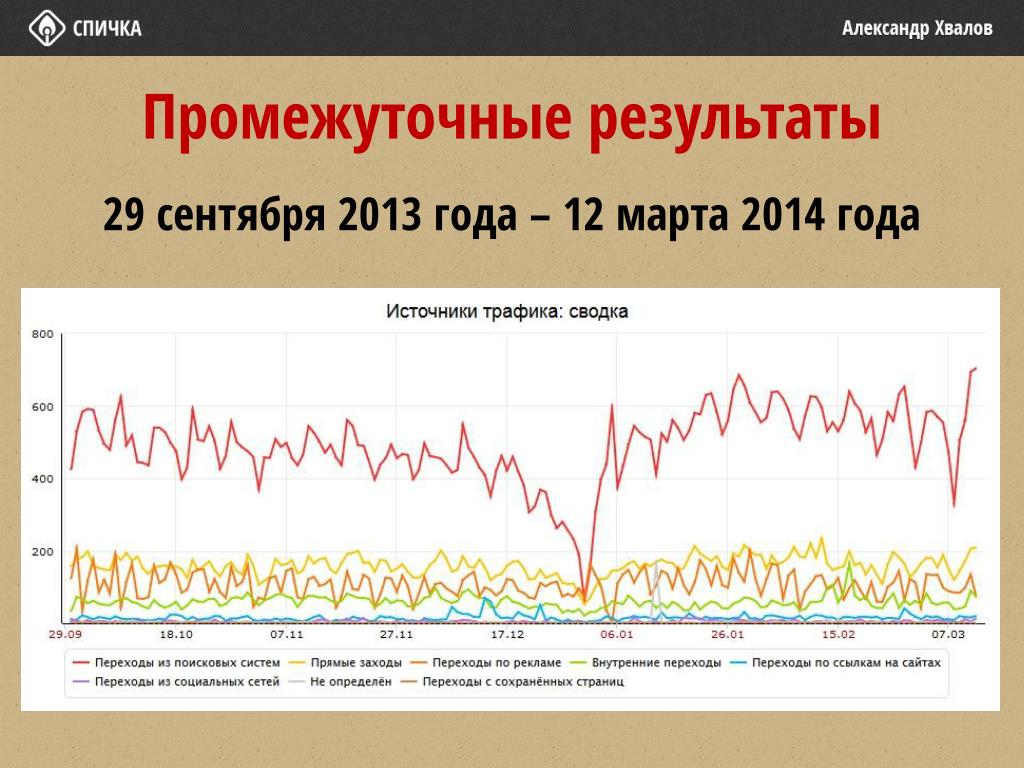 СПИЧКА

Александр Хвалов

Промежуточные результаты

29 сентября 2013 года – 12 марта 2014 года

Источники трафика: сводка

800
600
400
200

29.09 18.10 07.11 27.11 17.12 06.01 26.01 15.02 07.03

Переходы из поисковых систем
Прямые заходы
Переходы по рекламе
Внутренние переходы
Переходы по ссылкам на сайтах
Переходы из социальных сетей
Не определён
Переходы с сохранённых страниц